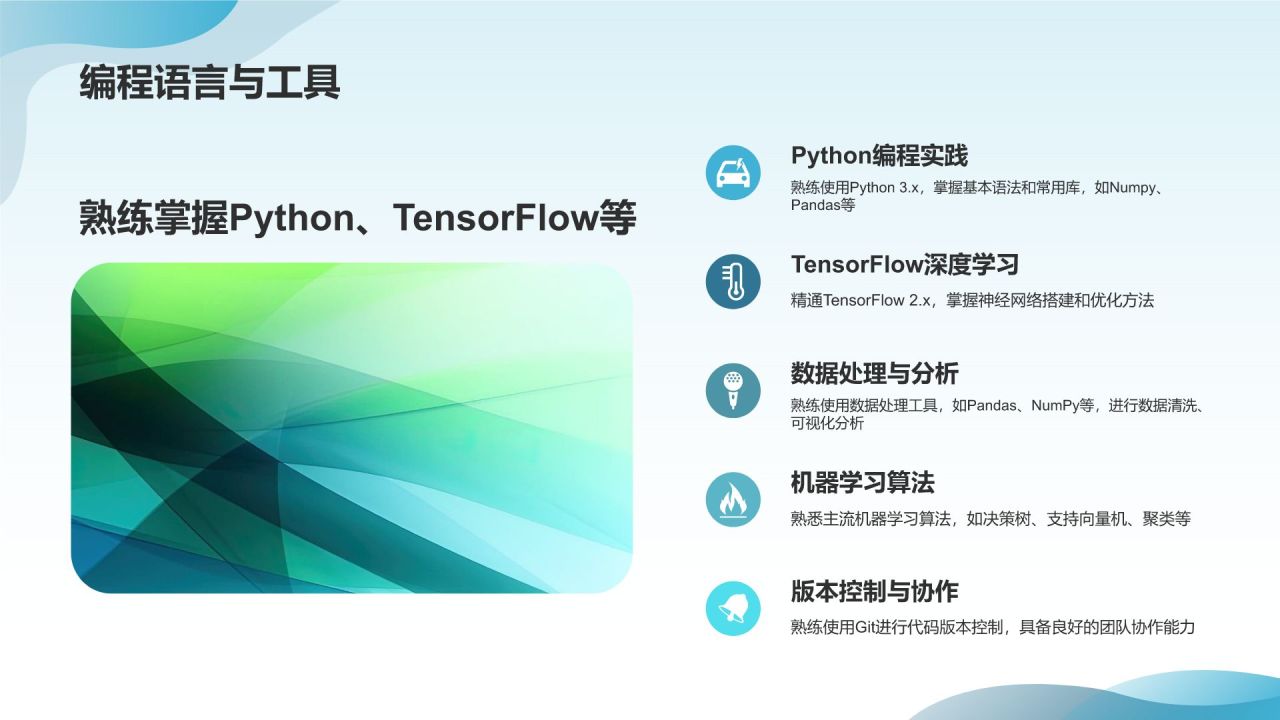 编程语言与工具

熟练掌握Python、TensorFlow等

Python编程实践
熟练使用Python 3.x，掌握基本语法和常用库，如Numpy、Pandas等

TensorFlow深度学习
精通TensorFlow 2.x，掌握神经网络搭建和优化方法

数据处理与分析
熟练使用数据处理工具，如Pandas、NumPy等，进行数据清洗、可视化分析

机器学习算法
熟悉主流机器学习算法，如决策树、支持向量机、聚类等

版本控制与协作
熟练使用Git进行代码版本控制，具备良好的团队协作能力